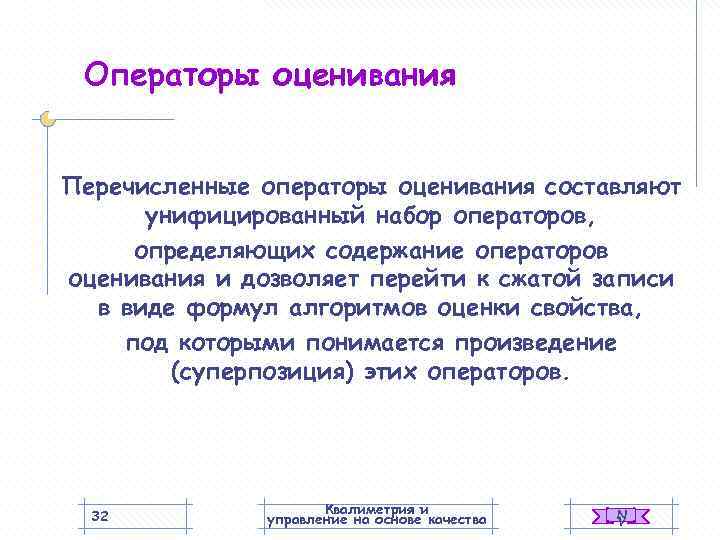 Операторы оценивания

Перечисленные операторы оценивания составляют унифицированный набор операторов, определяющих содержание операторов оценивания и дозволяет перейти к сжатой записи в виде формул алгоритмов оценки свойства, под которыми понимается произведение (суперпозиция) этих операторов.

32

Квалиметрия и управление на основе качества

N